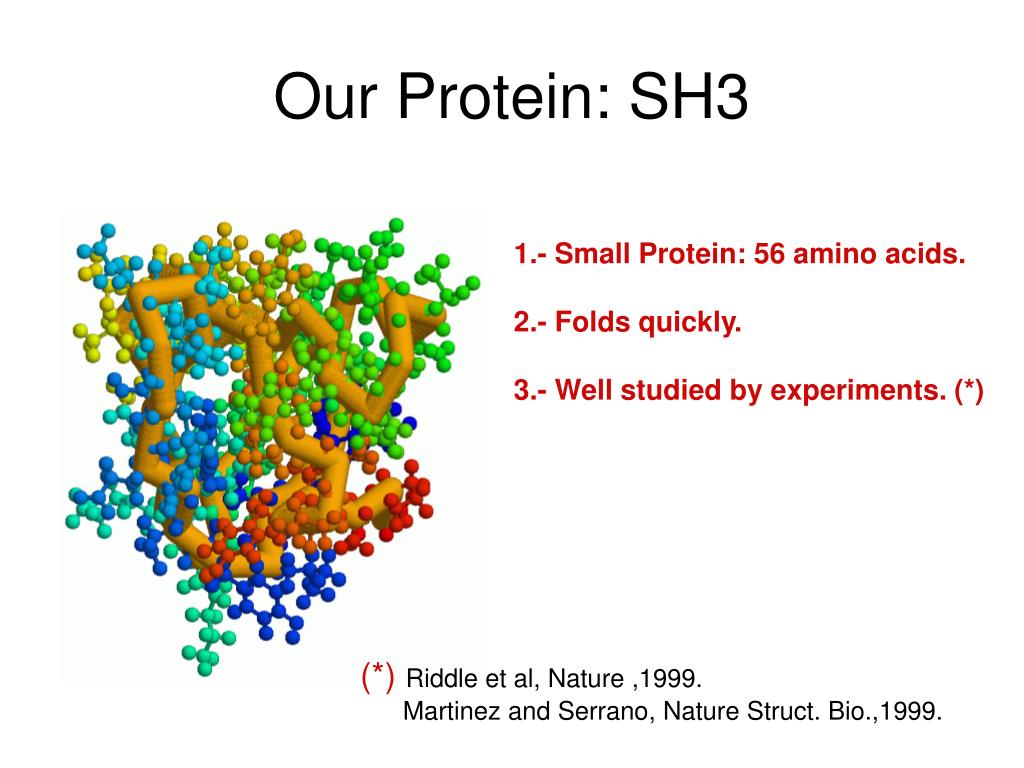 Our Protein: SH3

1.- Small Protein: 56 amino acids.

2.- Folds quickly.

3.- Well studied by experiments. (*)

(*) Riddle et al, Nature ,1999.
Martinez and Serrano, Nature Struct. Bio.,1999.